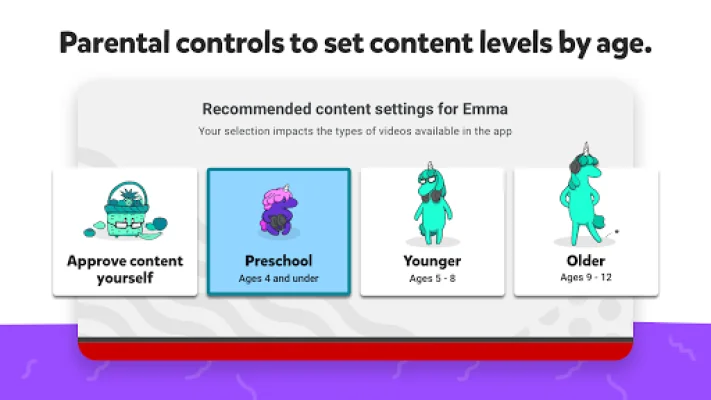 Parental controls to set content levels by age.

Recommended content settings for Emma

Your selection impacts the types of videos available in the app

Approve content yourself

Preschool
Ages 4 and under

Younger
Ages 5 - 8

Older
Ages 9 - 12